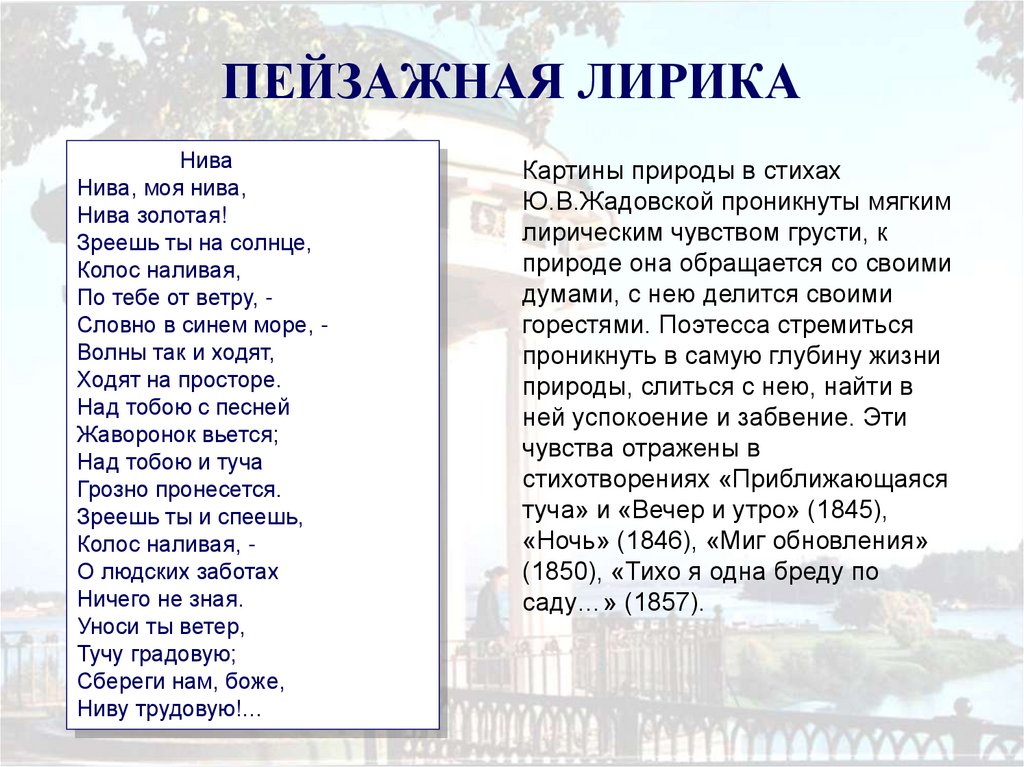 ПЕЙЗАЖНАЯ ЛИРИКА

Нива
Нива, моя нива,
Нива золотая!
Зреешь ты на солнце,
Колос наливая,
По тебе от ветру, -
Словно в синем море, -
Волны так и ходят,
Ходят на просторе.
Над тобою с песней
Жаворонок вьется;
Над тобою и туча
Грозно пронесется.
Зреешь ты и спеешь,
Колос наливая, -
О людских заботах
Ничего не зная.
Уноси ты ветер,
Тучу градовую;
Сбереги нам, боже,
Ниву трудовую!...

Картины природы в стихах Ю.В.Жадовской проникнуты мягким лирическим чувством грусти, к природе она обращается со своими думами, с нею делится своими горестями. Поэтесса стремиться проникнуть в самую глубину жизни природы, слиться с нею, найти в ней успокоение и забвение. Эти чувства отражены в стихотворениях «Приближающаяся туча» и «Вечер и утро» (1845), «Ночь» (1846), «Миг обновления» (1850), «Тихо я одна бреду по саду…» (1857).